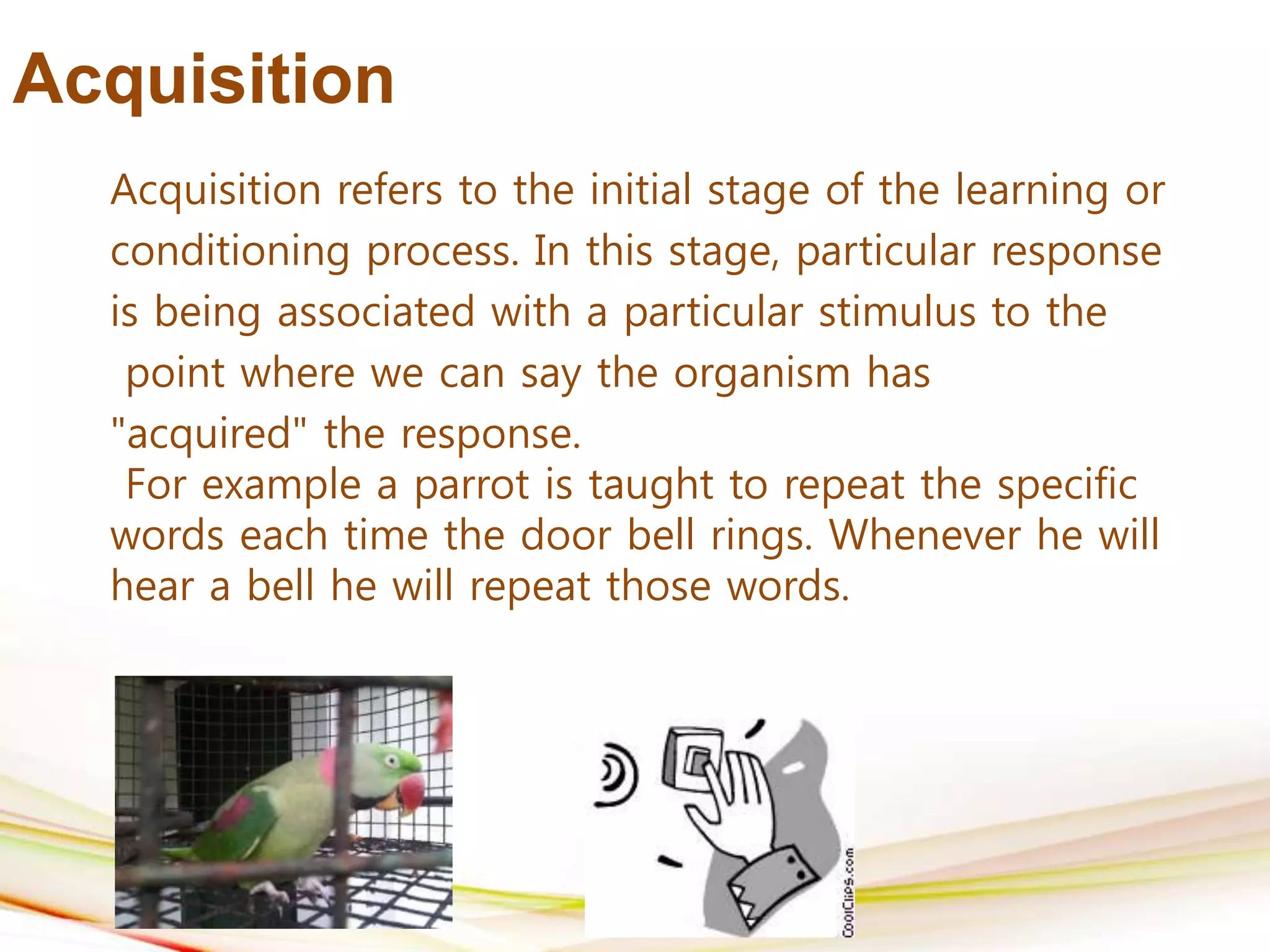 Acquisition

Acquisition refers to the initial stage of the learning or conditioning process. In this stage, particular response is being associated with a particular stimulus to the point where we can say the organism has "acquired" the response.

For example a parrot is taught to repeat the specific words each time the door bell rings. Whenever he will hear a bell he will repeat those words.

CoolClips.com